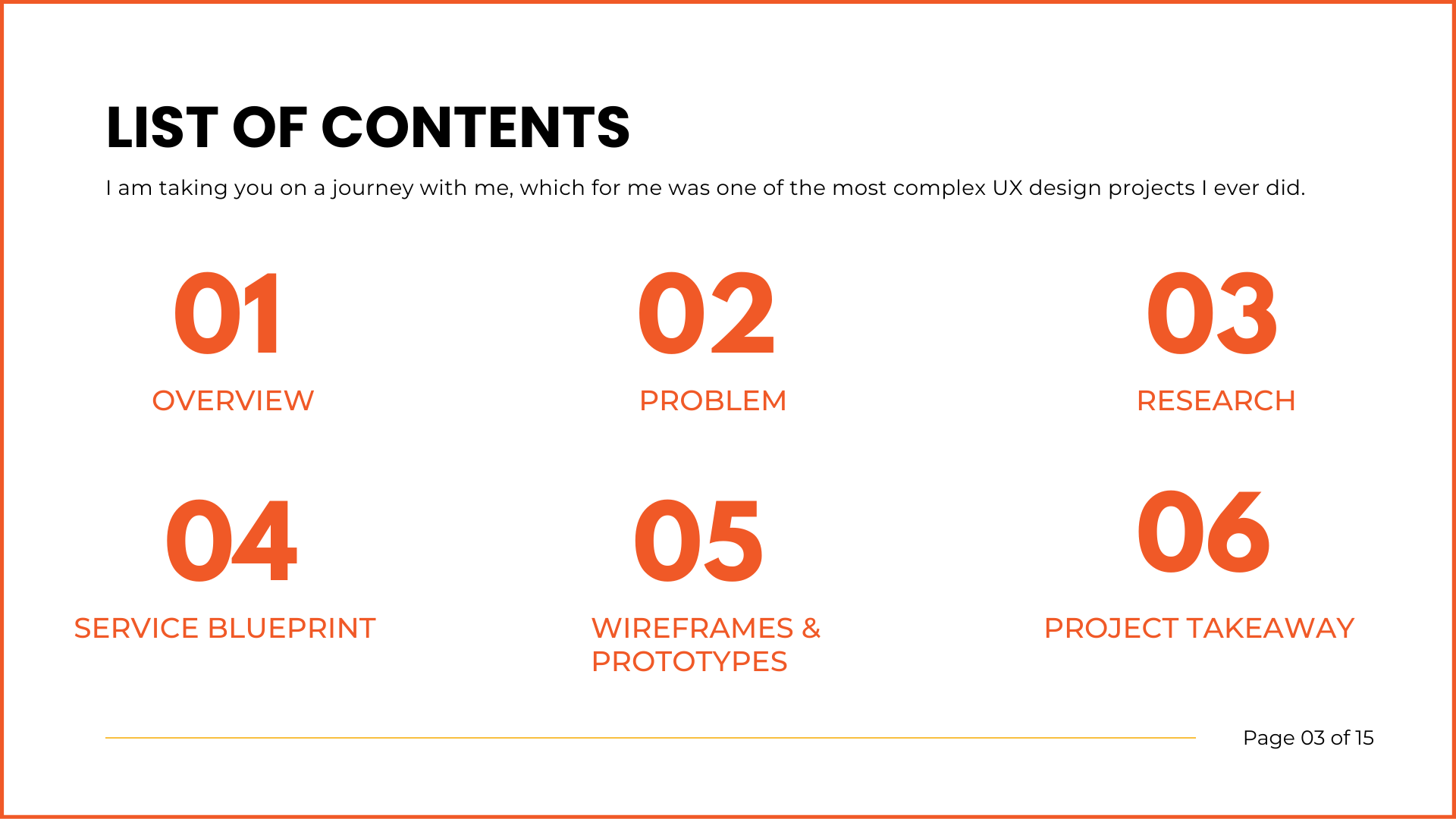 LIST OF CONTENTS

I am taking you on a journey with me, which for me was one of the most complex UX design projects I ever did.

01
OVERVIEW

02
PROBLEM

03
RESEARCH

04
SERVICE BLUEPRINT

05
WIREFRAMES & PROTOTYPES

06
PROJECT TAKEAWAY

Page 03 of 15